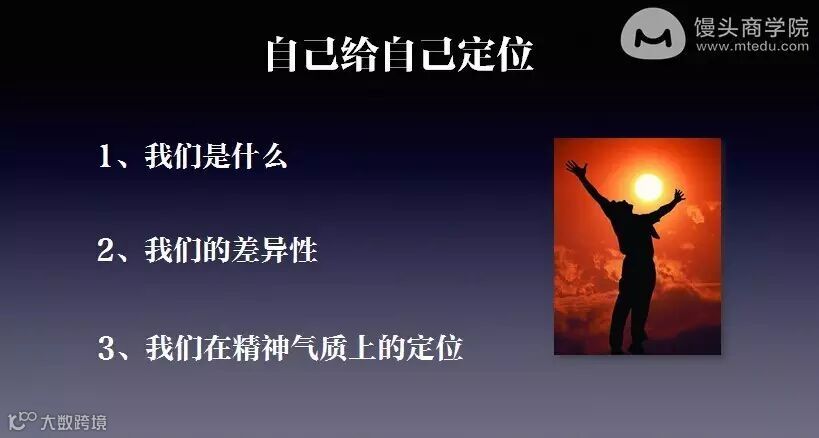 馒头商学院
www.mtedu.com

自己给自己定位

1、我们是什么

2、我们的差异性

3、我们在精神气质上的定位

大数跨境